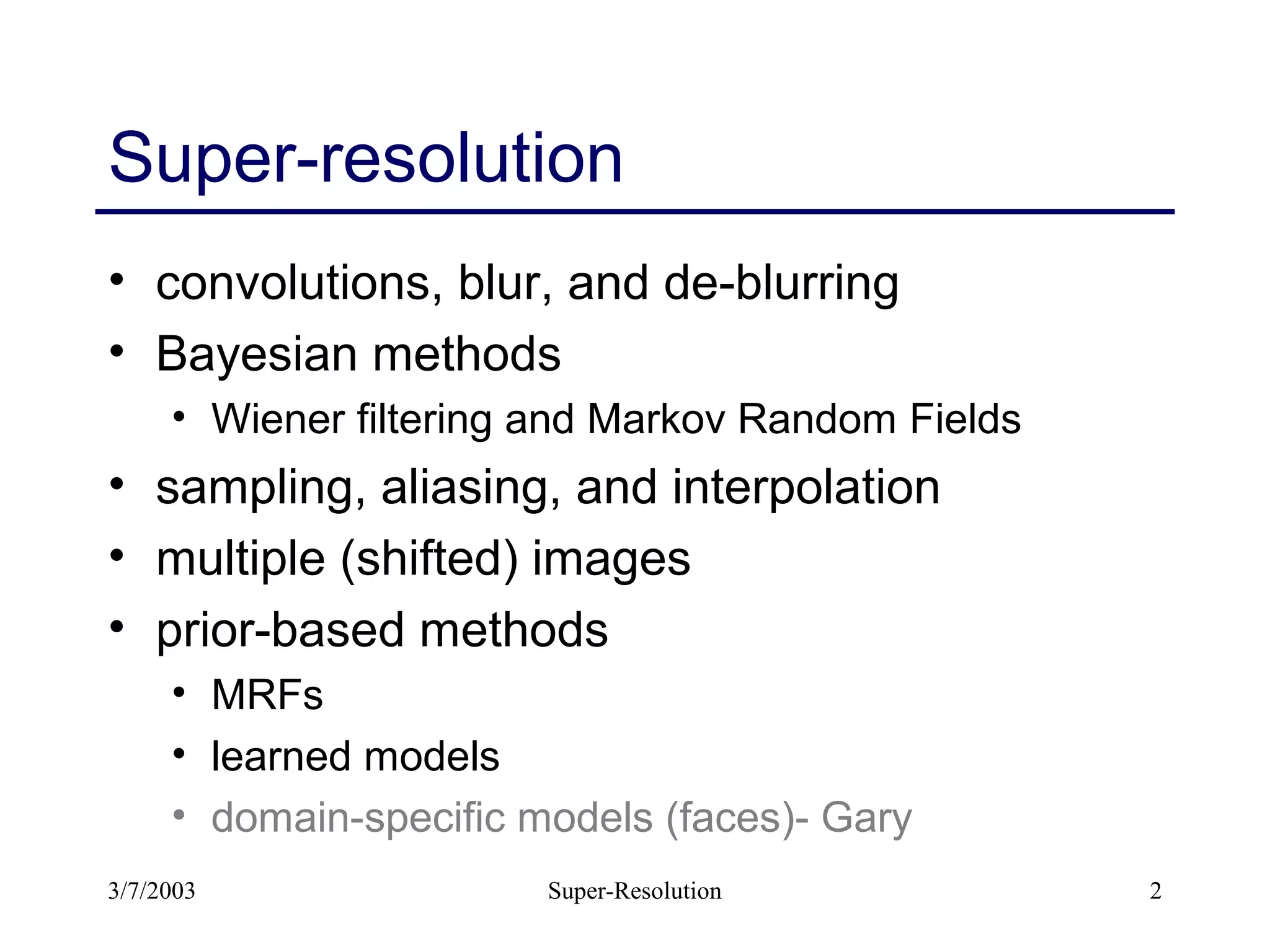 Super-resolution

• convolutions, blur, and de-blurring
• Bayesian methods
  • Wiener filtering and Markov Random Fields
• sampling, aliasing, and interpolation
• multiple (shifted) images
• prior-based methods
  • MRFs
  • learned models
  • domain-specific models (faces)- Gary

3/7/2003 Super-Resolution 2